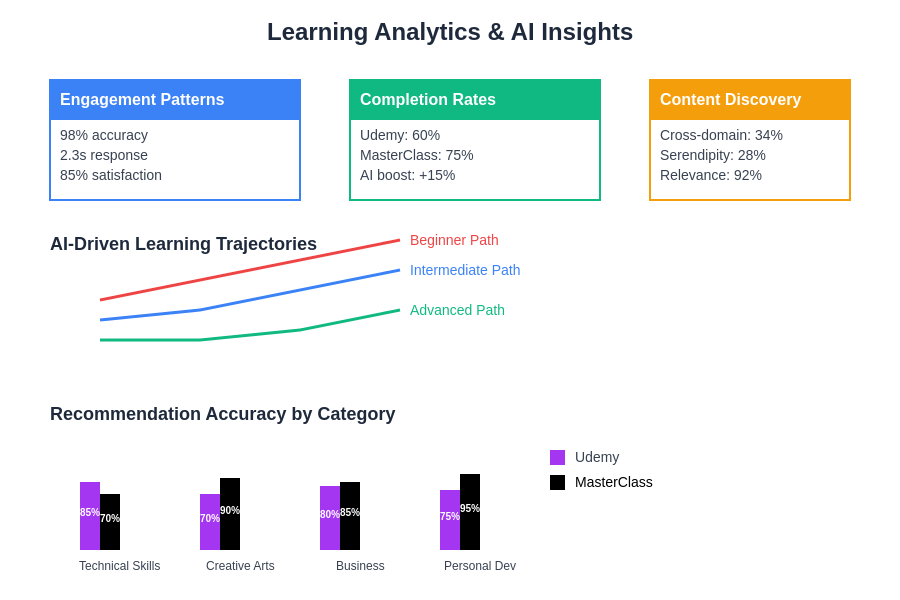 Learning Analytics & AI Insights

Engagement Patterns
98% accuracy
2.3s response
85% satisfaction

Completion Rates
Udemy: 60%
MasterClass: 75%
AI boost: +15%

Content Discovery
Cross-domain: 34%
Serendipity: 28%
Relevance: 92%

AI-Driven Learning Trajectories

Beginner Path
Intermediate Path
Advanced Path

Recommendation Accuracy by Category

Udemy
MasterClass

85% 70%
Technical Skills

70% 90%
Creative Arts

80% 85%
Business

75% 95%
Personal Dev